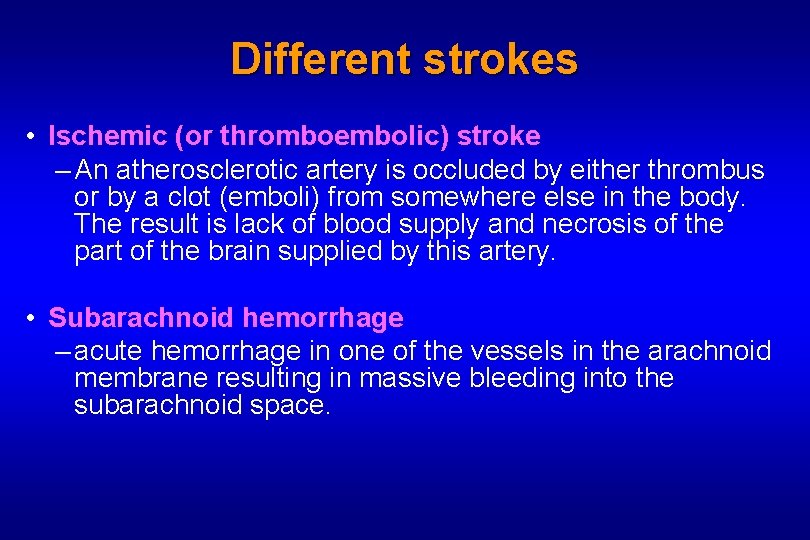 Different strokes

• Ischemic (or thromboembolic) stroke

– An atherosclerotic artery is occluded by either thrombus or by a clot (emboli) from somewhere else in the body. The result is lack of blood supply and necrosis of the part of the brain supplied by this artery.

• Subarachnoid hemorrhage

– acute hemorrhage in one of the vessels in the arachnoid membrane resulting in massive bleeding into the subarachnoid space.